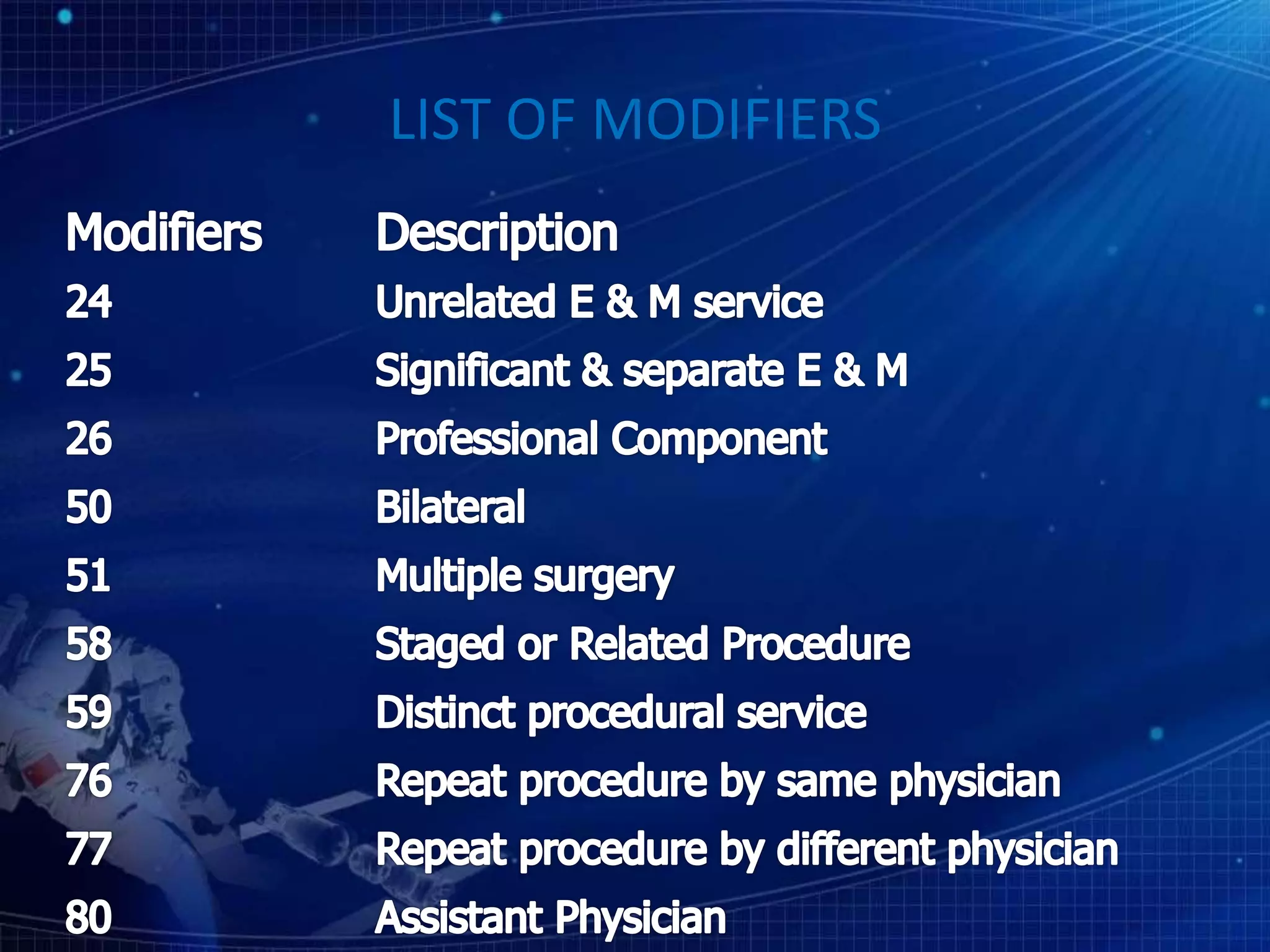 LIST OF MODIFIERS

| Modifiers | Description |
|---|---|
| 24 | Unrelated E & M service |
| 25 | Significant & separate E & M |
| 26 | Professional Component |
| 50 | Bilateral |
| 51 | Multiple surgery |
| 58 | Staged or Related Procedure |
| 59 | Distinct procedural service |
| 76 | Repeat procedure by same physician |
| 77 | Repeat procedure by different physician |
| 80 | Assistant Physician |